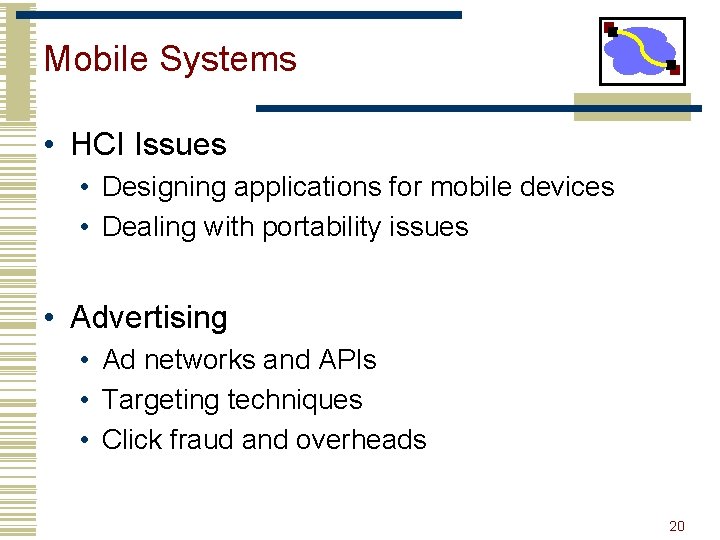 Mobile Systems

• HCI Issues
  • Designing applications for mobile devices
  • Dealing with portability issues

• Advertising
  • Ad networks and APIs
  • Targeting techniques
  • Click fraud and overheads

20